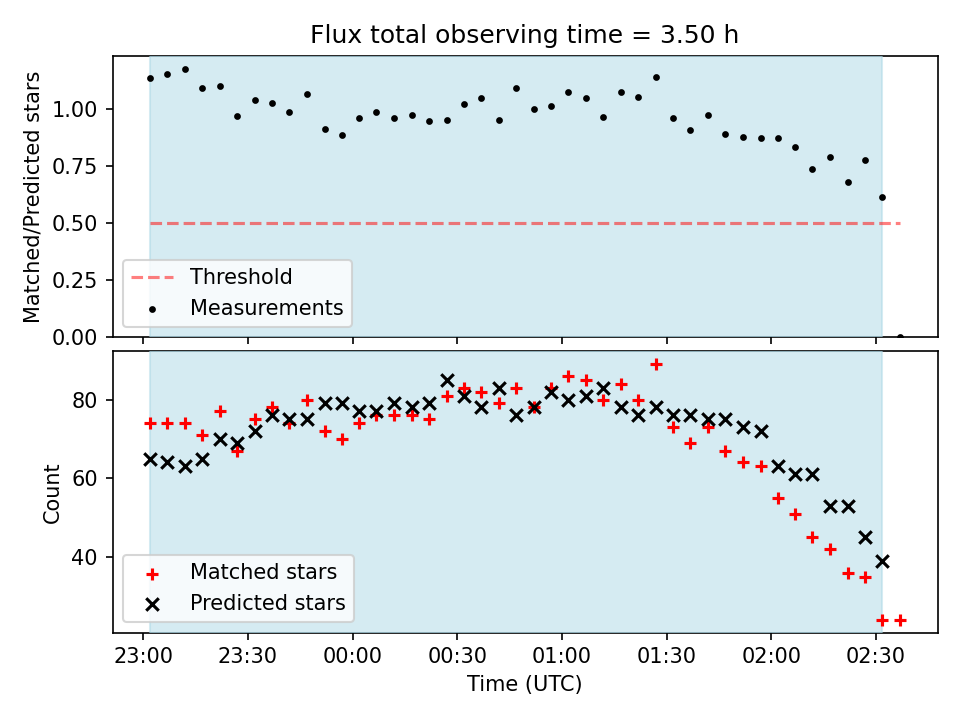 Flux total observing time = 3.50 h

Matched/Predicted stars

1.00
0.75
0.50
0.25
0.00

Threshold
Measurements

Count

80
60
40

Matched stars
Predicted stars

23:00
23:30
00:00
00:30
01:00
01:30
02:00
02:30

Time (UTC)